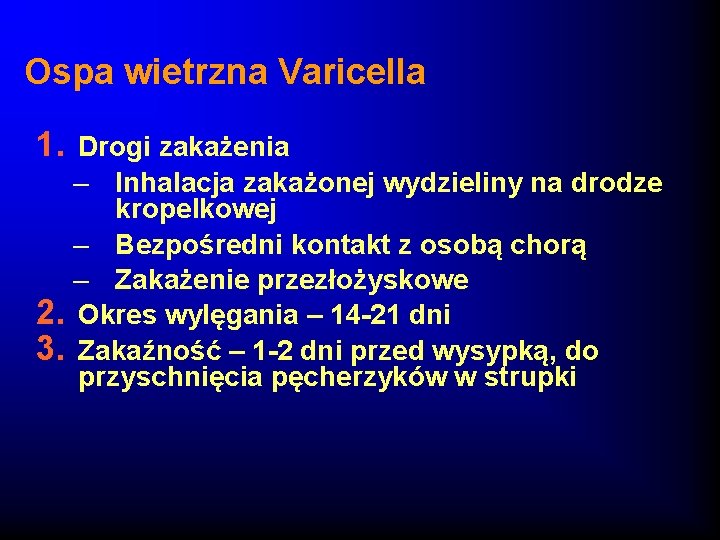 Ospa wietrzna Varicella

1. Drogi zakażenia
– Inhalacja zakażonej wydzieliny na drodze kropelkowej
– Bezpośredni kontakt z osobą chorą
– Zakażenie przezłożyskowe
2. Okres wylęgania – 14-21 dni
3. Zakaźność – 1-2 dni przed wysypką, do przyschnięcia pęcherzyków w strupki